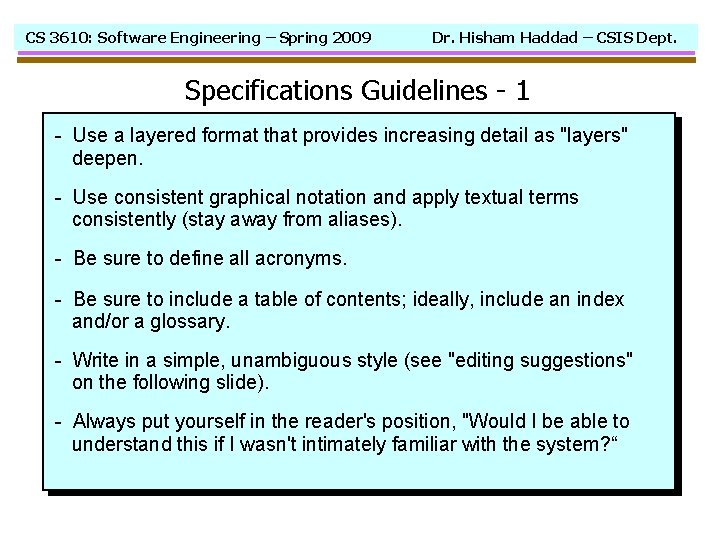 CS 3610: Software Engineering – Spring 2009 Dr. Hisham Haddad – CSIS Dept.

Specifications Guidelines - 1

- Use a layered format that provides increasing detail as "layers" deepen.

- Use consistent graphical notation and apply textual terms consistently (stay away from aliases).

- Be sure to define all acronyms.

- Be sure to include a table of contents; ideally, include an index and/or a glossary.

- Write in a simple, unambiguous style (see "editing suggestions" on the following slide).

- Always put yourself in the reader's position, "Would I be able to understand this if I wasn't intimately familiar with the system?“